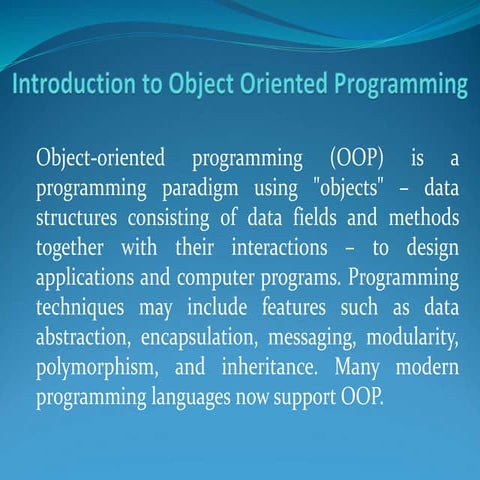 Introduction to Object Oriented Programming

Object-oriented programming (OOP) is a programming paradigm using "objects" – data structures consisting of data fields and methods together with their interactions – to design applications and computer programs. Programming techniques may include features such as data abstraction, encapsulation, messaging, modularity, polymorphism, and inheritance. Many modern programming languages now support OOP.